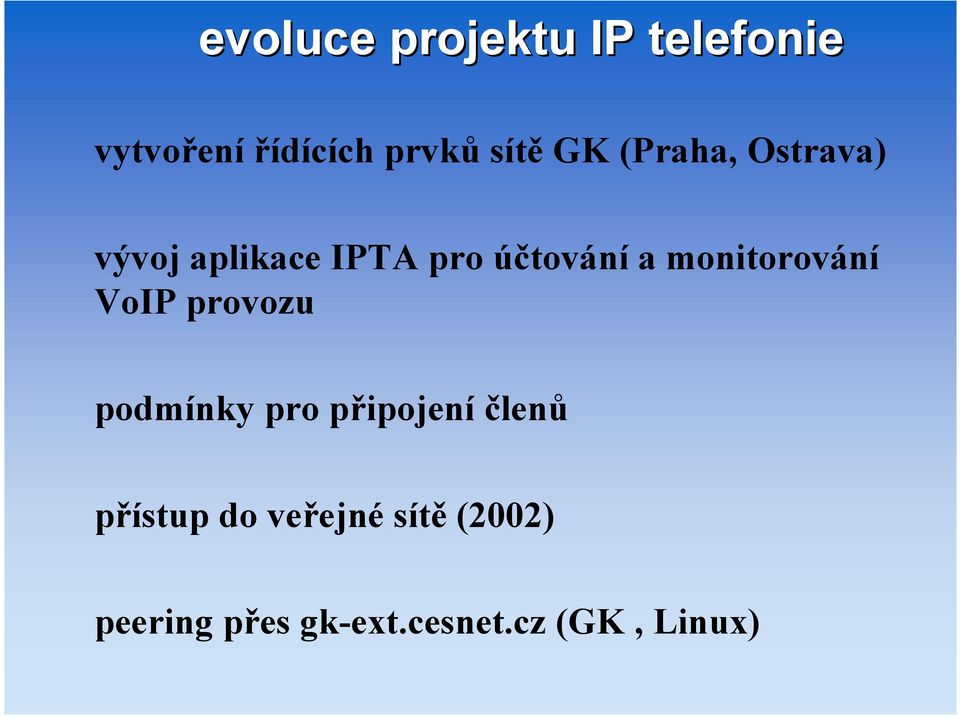 evoluce projektu IP telefonie

vytvoření řídících prvků sítě GK (Praha, Ostrava)

vývoj aplikace IPTA pro účtování a monitorování VoIP provozu

podmínky pro připojení členů

přístup do veřejné sítě (2002)

peering přes gk-ext.cesnet.cz (GK , Linux)